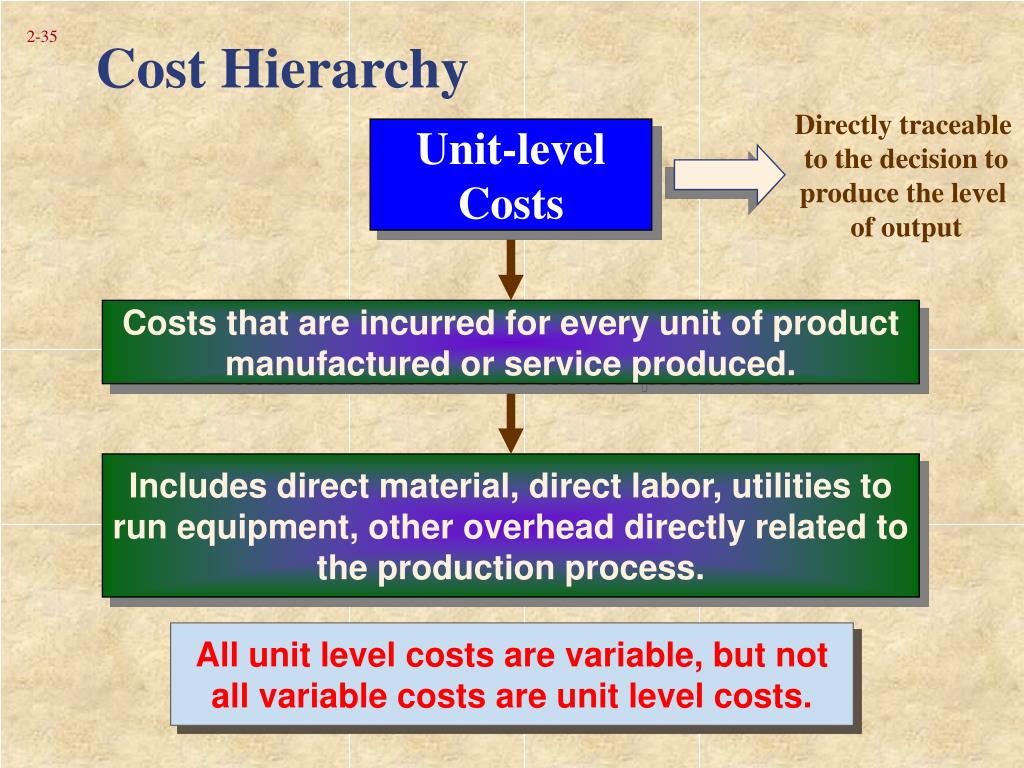 2-35

Cost Hierarchy

Unit-level Costs

Directly traceable to the decision to produce the level of output

Costs that are incurred for every unit of product manufactured or service produced.

Includes direct material, direct labor, utilities to run equipment, other overhead directly related to the production process.

All unit level costs are variable, but not all variable costs are unit level costs.